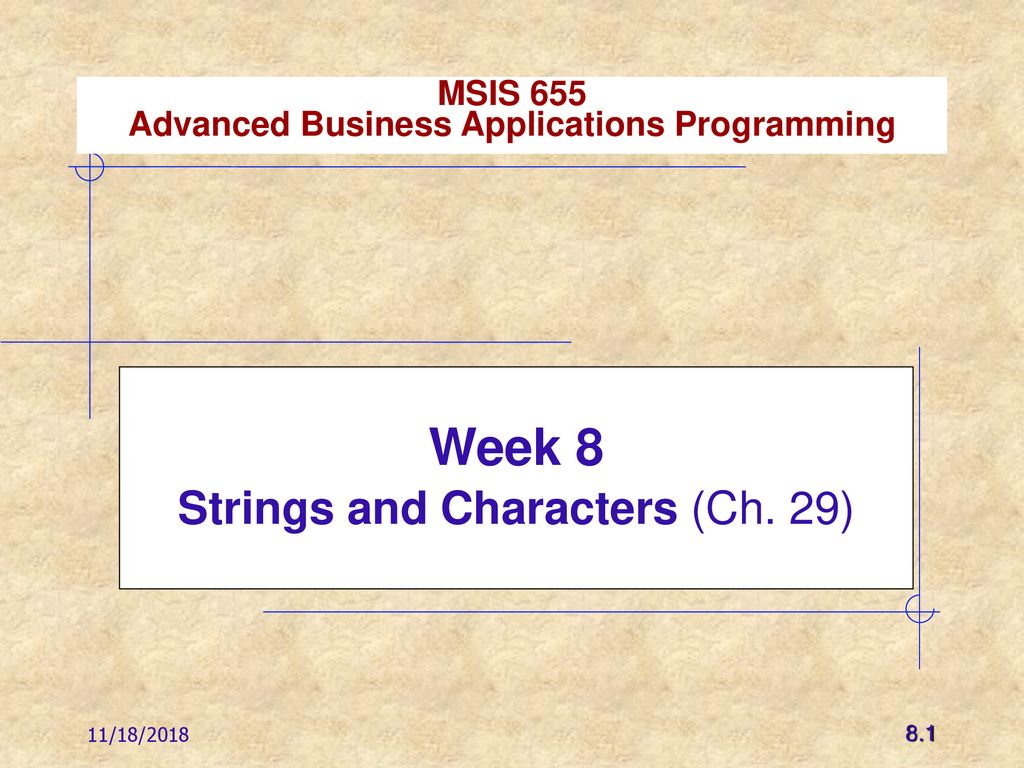 MSIS 655
Advanced Business Applications Programming

Week 8
Strings and Characters (Ch. 29)

11/18/2018

8.1